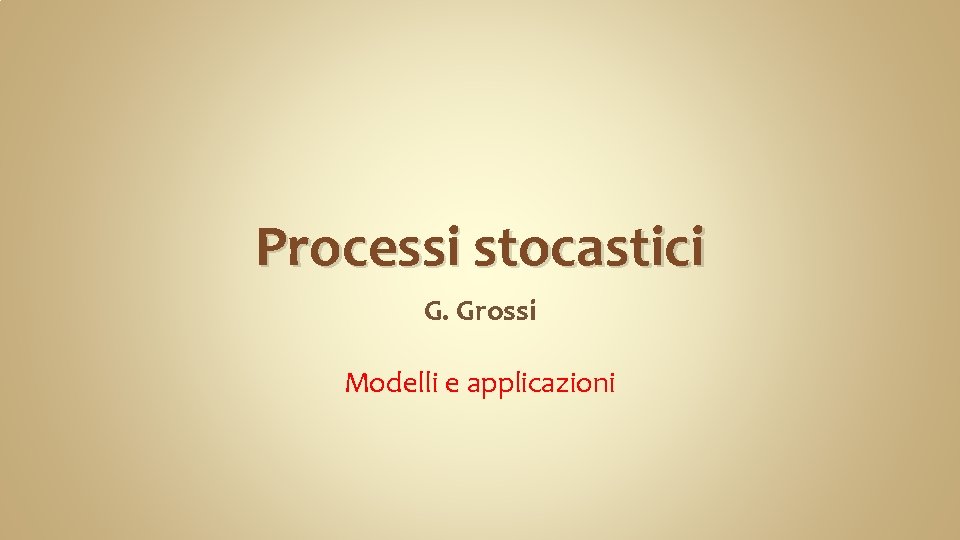 Processi stocastici

G. Grossi

Modelli e applicazioni